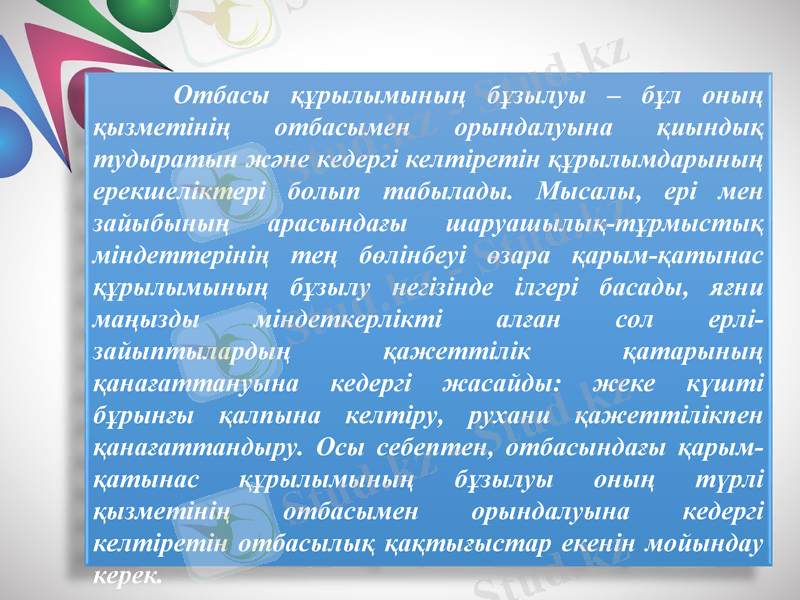 Отбасы құрылымының бұзылуы – бұл оның қызметінің отбасымен орындалуына қиындық тудыратын және кедергі келтіретін құрылымдарының ерекшеліктері болып табылады. Мысалы, ері мен зайыбының арасындағы шаруашылық-тұрмыстық міндеттерінің тең бөлінбеуі өзара қарым-қатынас құрылымының бұзылу негізінде ілгері басады, яғни маңызды міндеткерлікті алған сол ерлі-зайыптылардың қажеттілік қатарының қанағаттануына кедергі жасайды: жеке күшті бұрынғы қалпына келтіру, рухани қажеттілікпен қанағаттандыру. Осы себептен, отбасындағы қарым-қатынас құрылымының бұзылуы оның түрлі қызметінің отбасымен орындалуына кедергі келтіретін отбасылық қақтығыстар екенін мойындау керек.

Stud.kz